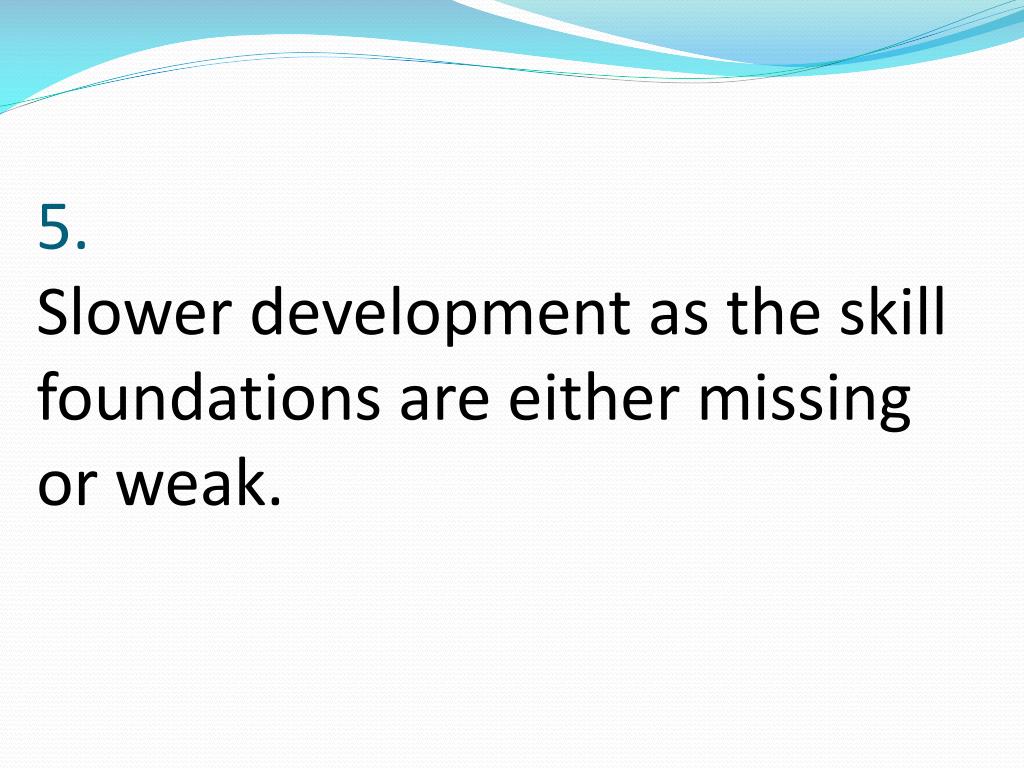 5.

Slower development as the skill foundations are either missing or weak.